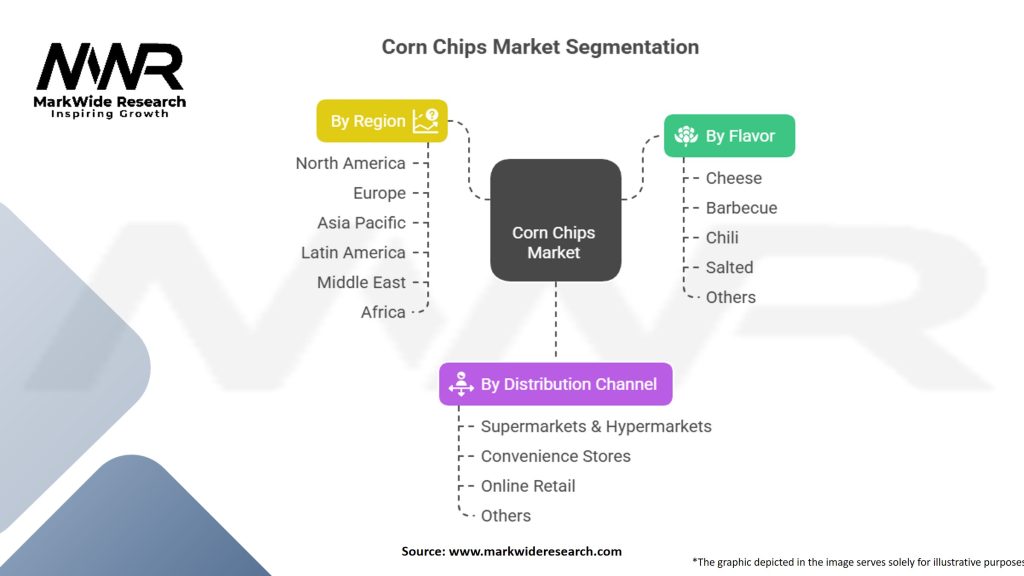 MWR
MarkWide Research
Inspiring Growth

Corn Chips Market Segmentation

By Region
North America
Europe
Asia Pacific
Latin America
Middle East
Africa

Corn Chips Market

By Flavor
Cheese
Barbecue
Chili
Salted
Others

By Distribution Channel
Supermarkets & Hypermarkets
Convenience Stores
Online Retail
Others

Source: www.markwideresearch.com

*The graphic depicted in the image serves solely for illustrative purposes